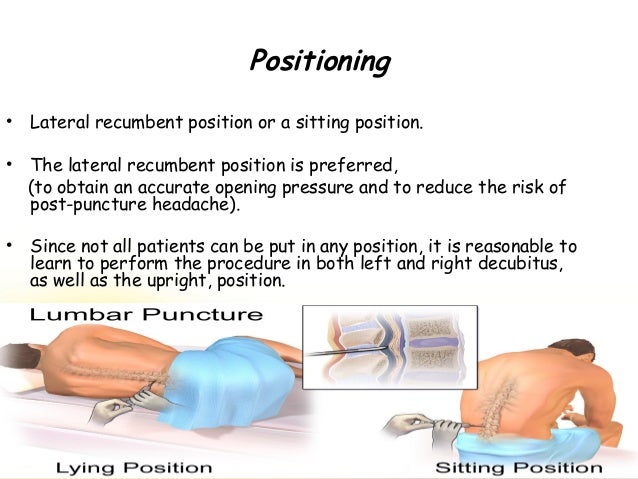 Positioning

• Lateral recumbent position or a sitting position.

• The lateral recumbent position is preferred, (to obtain an accurate opening pressure and to reduce the risk of post-puncture headache).

• Since not all patients can be put in any position, it is reasonable to learn to perform the procedure in both left and right decubitus, as well as the upright, position.

Lumbar Puncture

Lying Position

Sitting Position